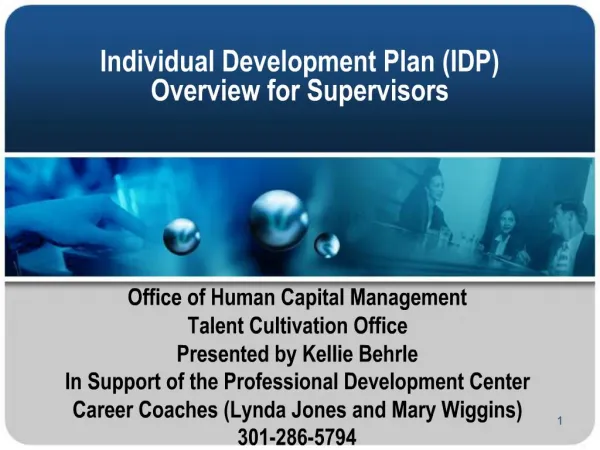 Individual Development Plan (IDP)
Overview for Supervisors

Office of Human Capital Management
Talent Cultivation Office
Presented by Kellie Behrle
In Support of the Professional Development Center
Career Coaches (Lynda Jones and Mary Wiggins)
301-286-5794

1